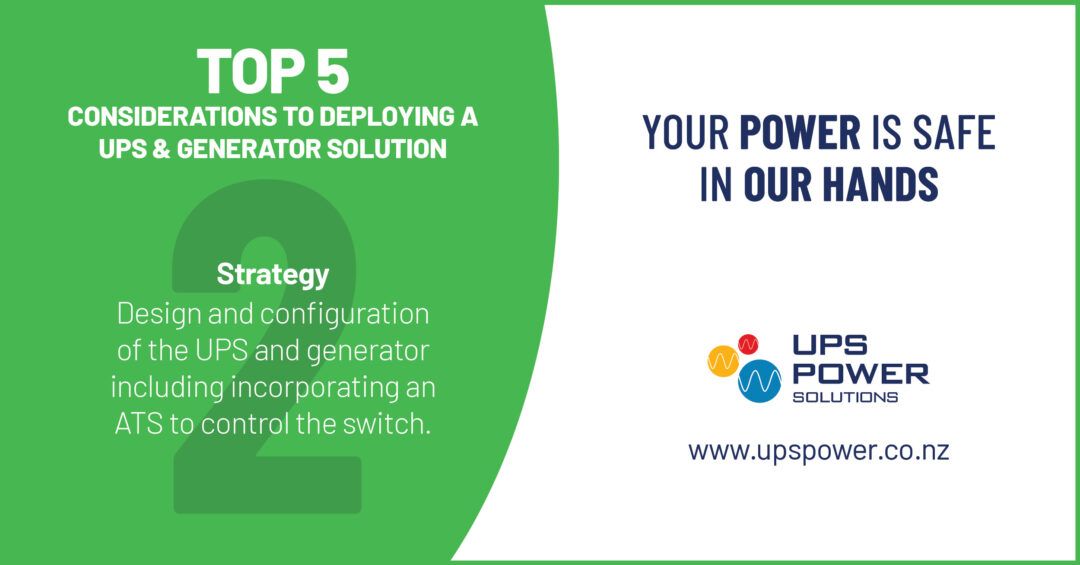 TOP 5
CONSIDERATIONS TO DEPLOYING A UPS & GENERATOR SOLUTION

2

Strategy
Design and configuration of the UPS and generator including incorporating an ATS to control the switch.

YOUR POWER IS SAFE IN OUR HANDS

UPS POWER SOLUTIONS

www.upspower.co.nz